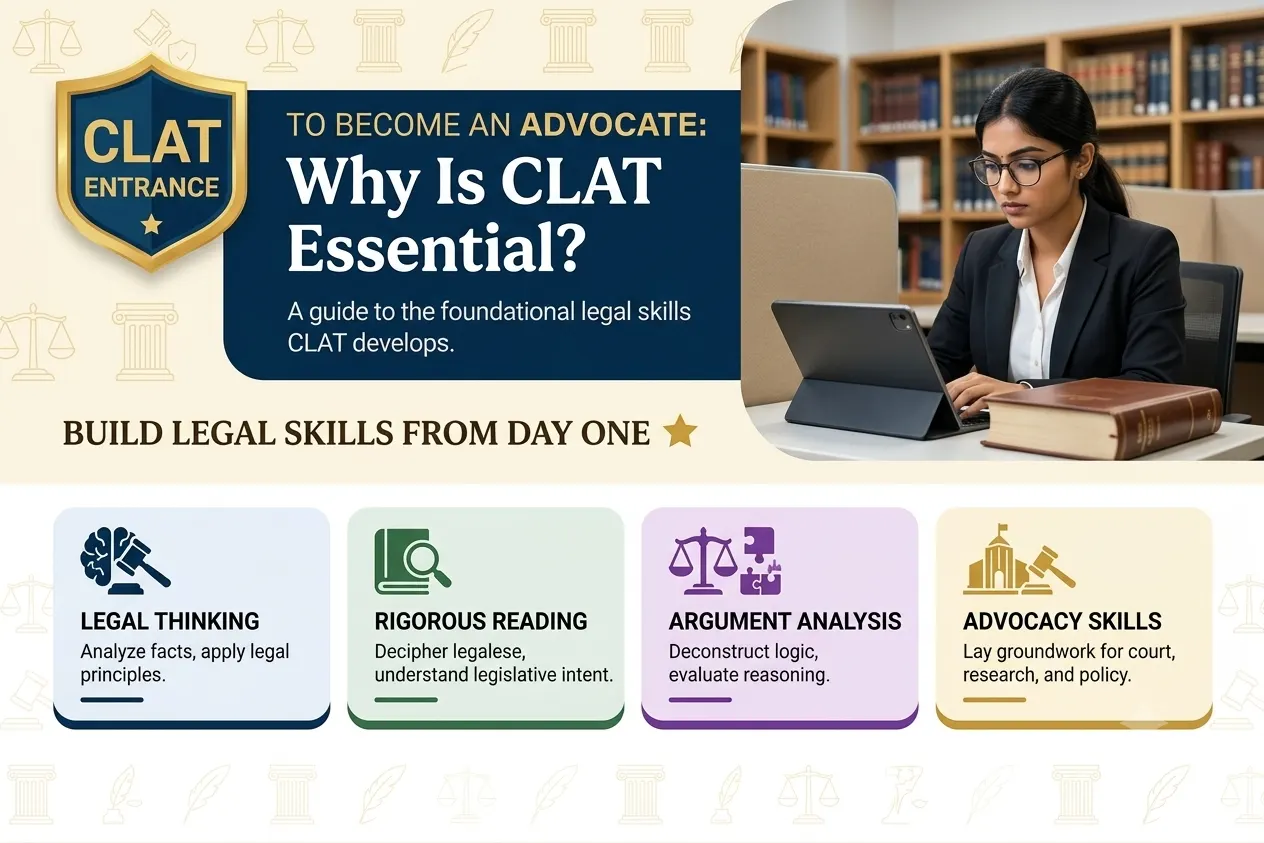 CLAT ENTRANCE

TO BECOME AN ADVOCATE: Why Is CLAT Essential?

A guide to the foundational legal skills CLAT develops.

BUILD LEGAL SKILLS FROM DAY ONE

LEGAL THINKING
Analyze facts, apply legal principles.

RIGOROUS READING
Decipher legalese, understand legislative intent.

ARGUMENT ANALYSIS
Deconstruct logic, evaluate reasoning.

ADVOCACY SKILLS
Lay groundwork for court, research, and policy.